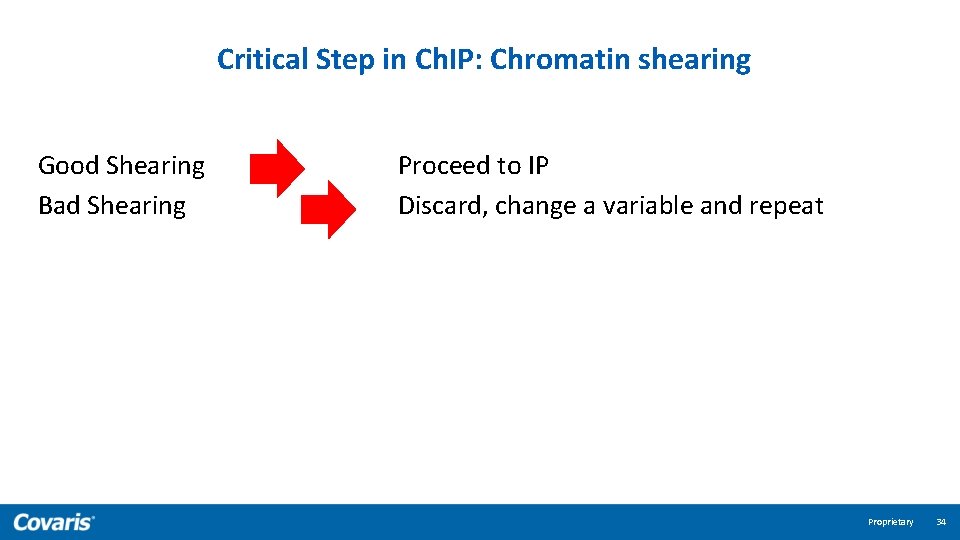 Critical Step in ChIP: Chromatin shearing

Good Shearing Proceed to IP
Bad Shearing Discard, change a variable and repeat

Covaris

Proprietary 34